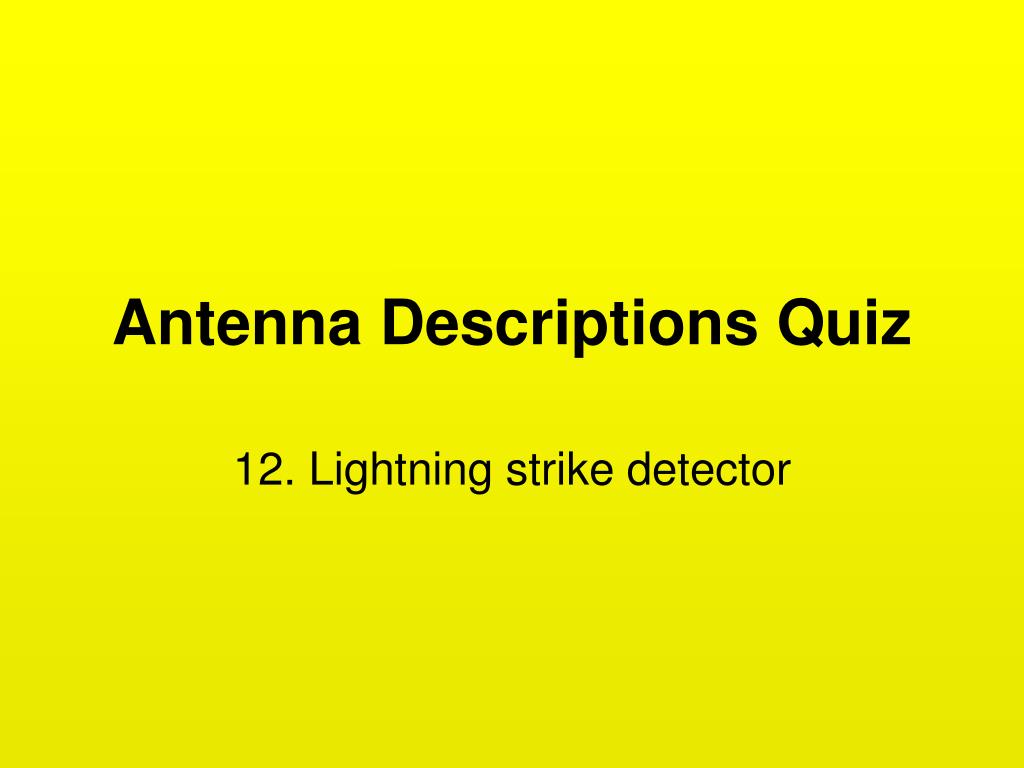 Antenna Descriptions Quiz

12. Lightning strike detector